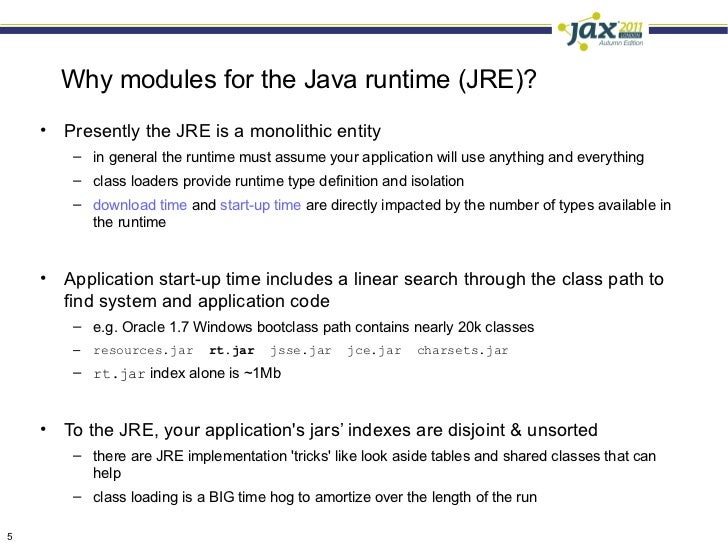 jax 2011 LONDON Autumn Edition

Why modules for the Java runtime (JRE)?

• Presently the JRE is a monolithic entity
– in general the runtime must assume your application will use anything and everything
– class loaders provide runtime type definition and isolation
– download time and start-up time are directly impacted by the number of types available in the runtime

• Application start-up time includes a linear search through the class path to find system and application code
– e.g. Oracle 1.7 Windows bootclass path contains nearly 20k classes
– resources.jar rt.jar jsse.jar jce.jar charsets.jar
– rt.jar index alone is ~1Mb

• To the JRE, your application's jars' indexes are disjoint & unsorted
– there are JRE implementation 'tricks' like look aside tables and shared classes that can help
– class loading is a BIG time hog to amortize over the length of the run

5